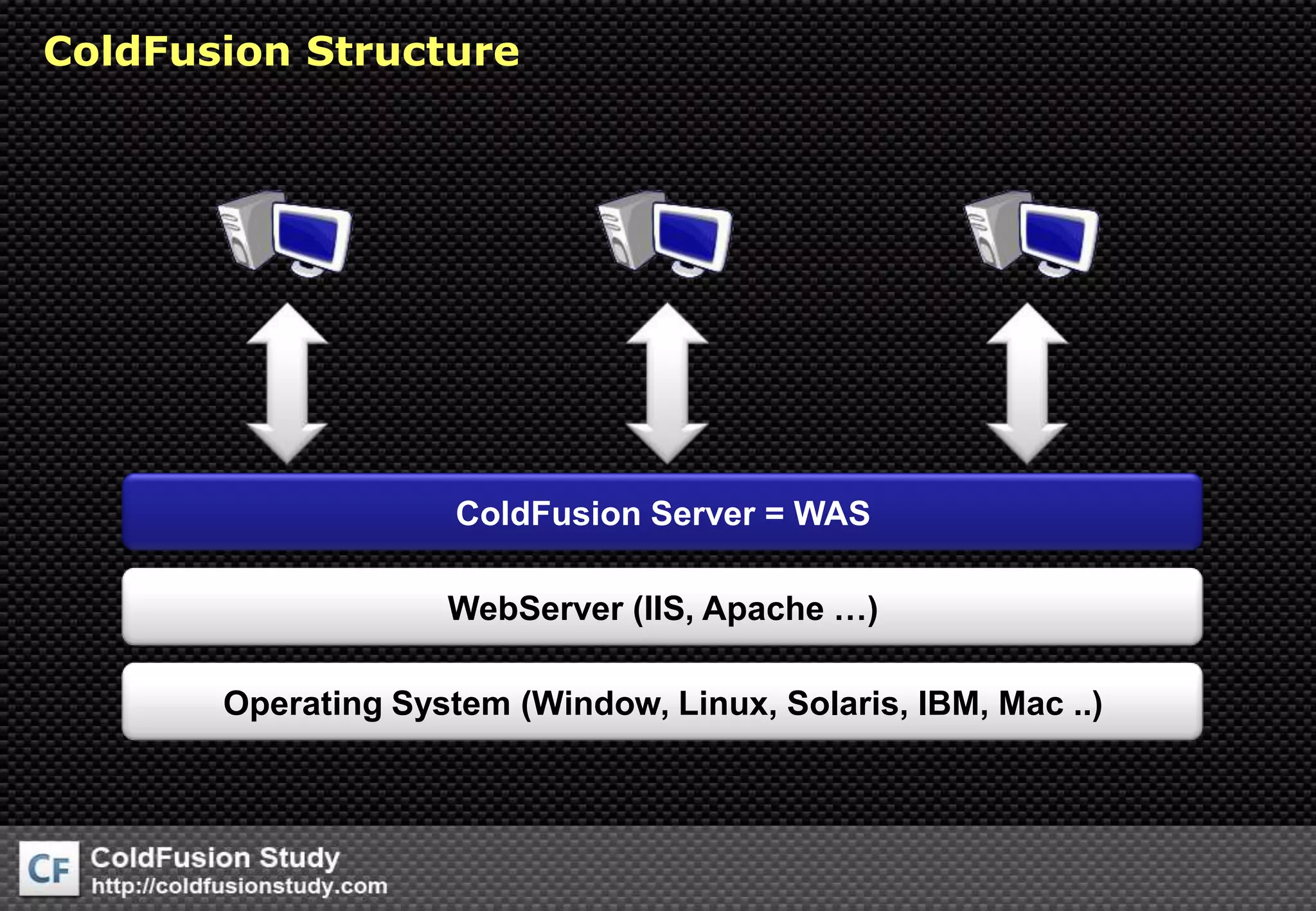 ColdFusion Structure

ColdFusion Server = WAS

WebServer (IIS, Apache …)

Operating System (Window, Linux, Solaris, IBM, Mac ..)

CF ColdFusion Study
http://coldfusionstudy.com